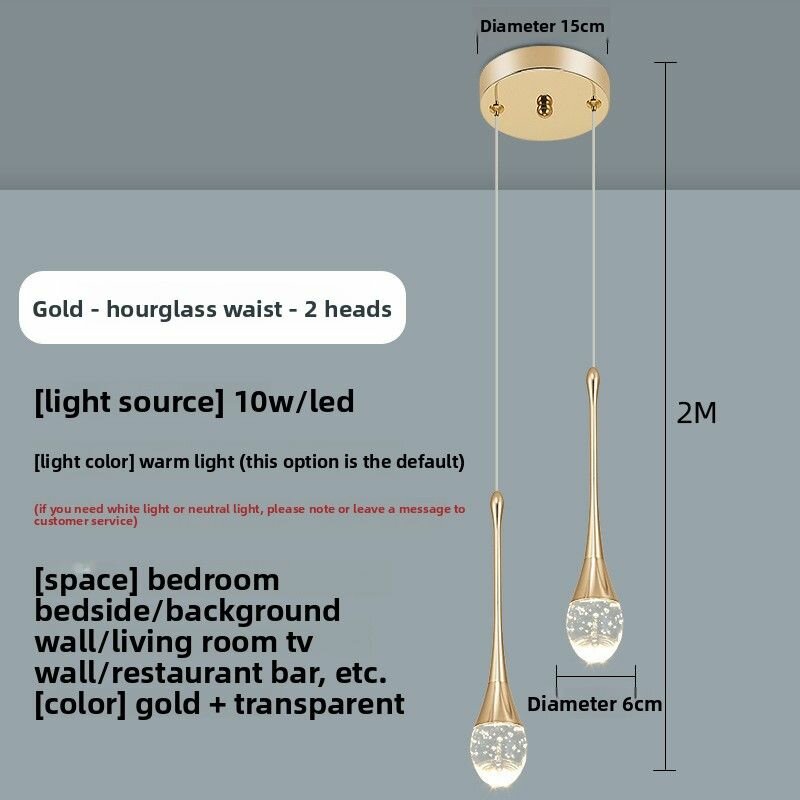 Diameter 15cm

Gold - hourglass waist - 2 heads

[light source] 10w/led

[light color] warm light (this option is the default)

(if you need white light or neutral light, please note or leave a message to customer service)

[space] bedroom bedside/background wall/living room tv wall/restaurant bar, etc.
[color] gold + transparent

2M

Diameter 6cm